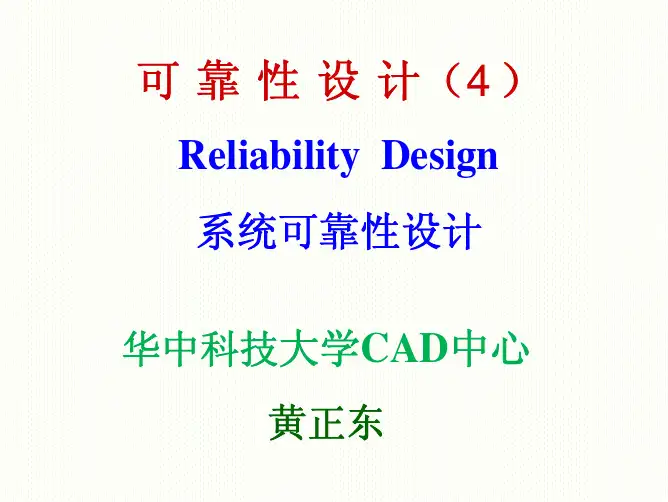 可 靠 性 设 计（4）

Reliability Design

系统可靠性设计

华中科技大学CAD中心

黄正东